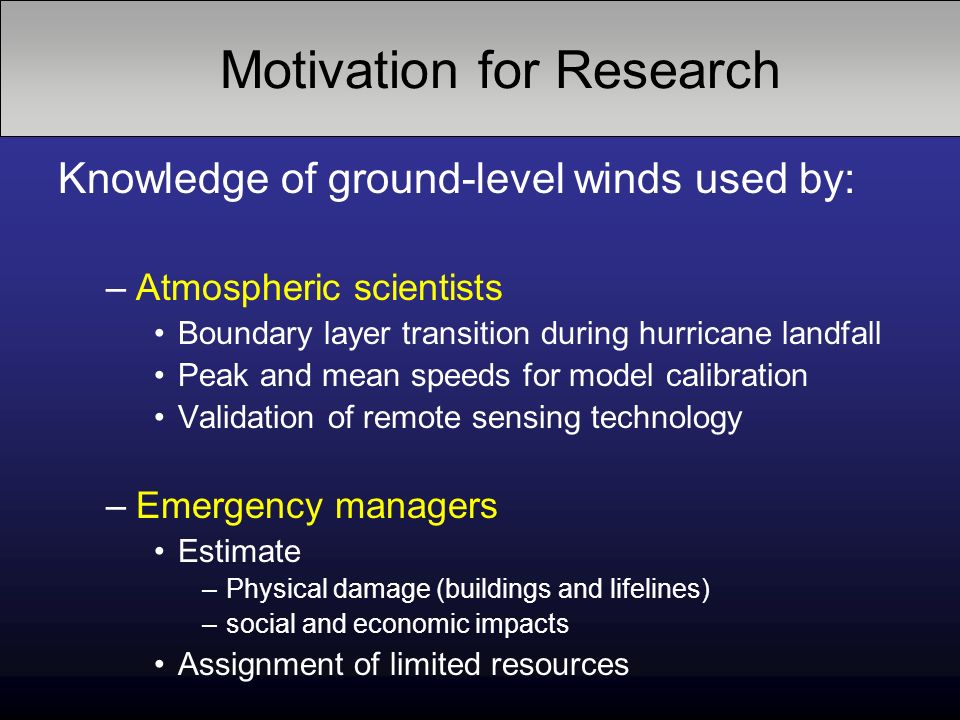 Motivation for Research

Knowledge of ground-level winds used by:

– Atmospheric scientists
• Boundary layer transition during hurricane landfall
• Peak and mean speeds for model calibration
• Validation of remote sensing technology

– Emergency managers
• Estimate
– Physical damage (buildings and lifelines)
– social and economic impacts
• Assignment of limited resources